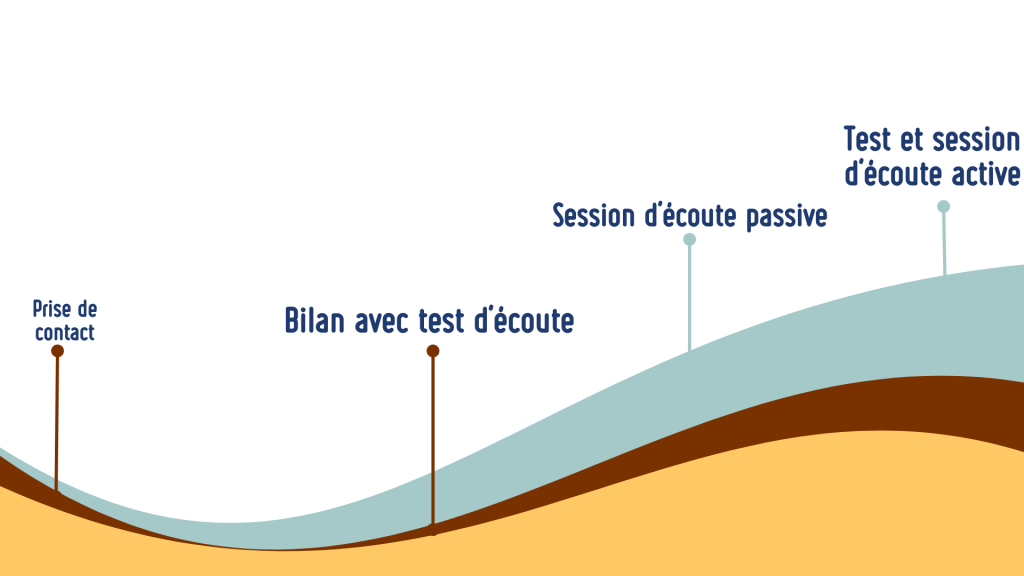 Prise de contact

Bilan avec test d'écoute

Session d'écoute passive

Test et session d'écoute active